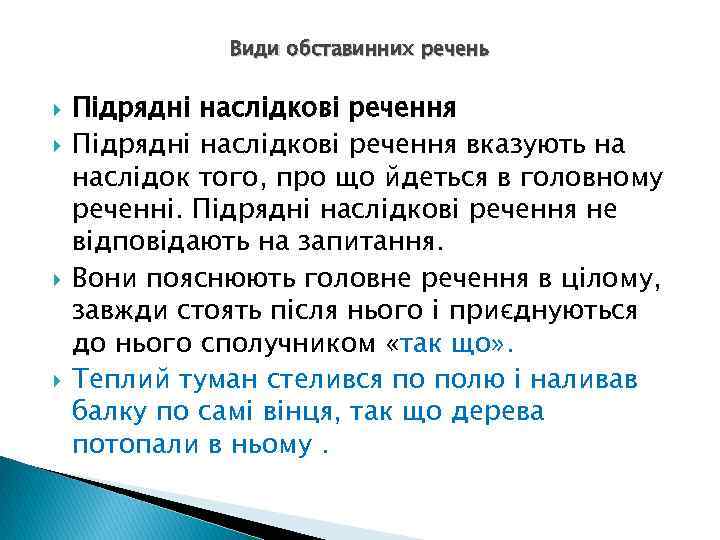 Види обставинних речень

Підрядні наслідкові речення

Підрядні наслідкові речення вказують на наслідок того, про що йдеться в головному реченні. Підрядні наслідкові речення не відповідають на запитання.

Вони пояснюють головне речення в цілому, завжди стоять після нього і приєднуються до нього сполучником «так що».

Теплий туман стелився по полю і наливав балку по самі вінця, так що дерева потопали в ньому .